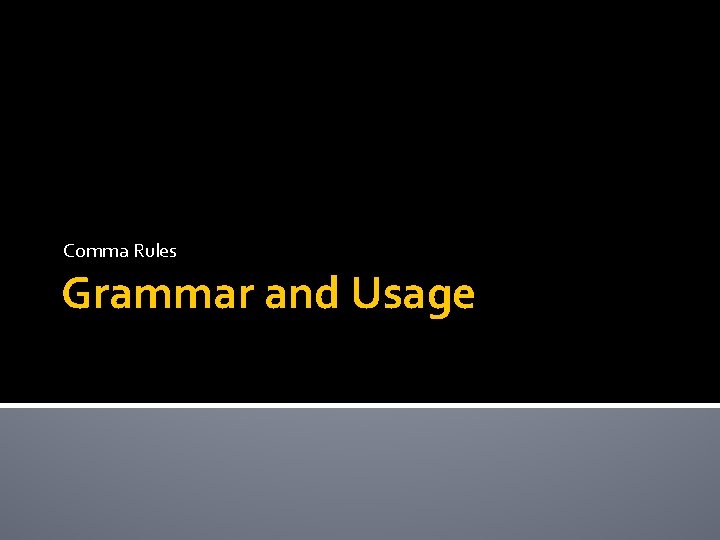 Comma Rules

Grammar and Usage